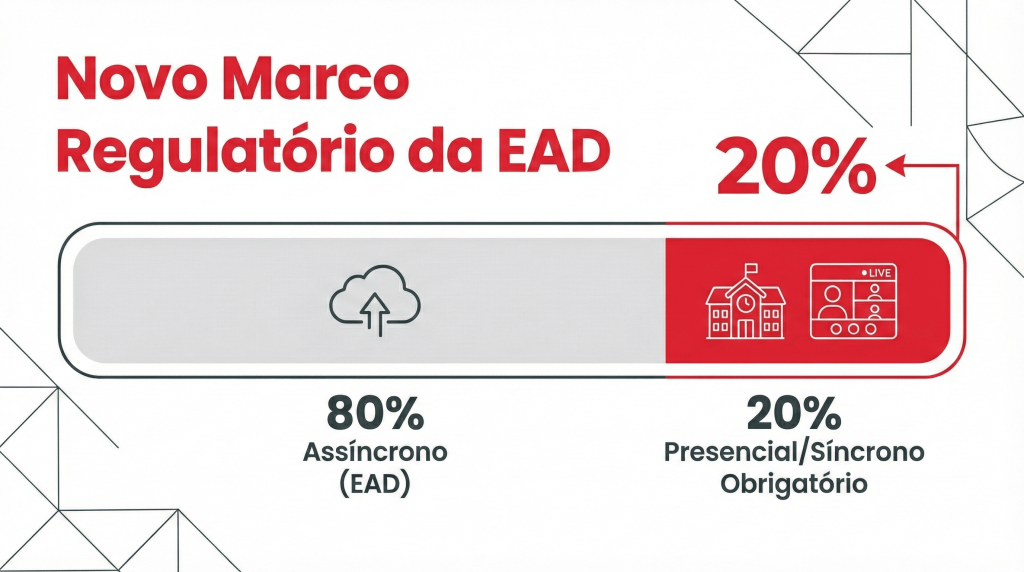 Novo Marco Regulatório da EAD

20%

LIVE

80%
Assíncrono
(EAD)

20%
Presencial/Síncrono
Obrigatório